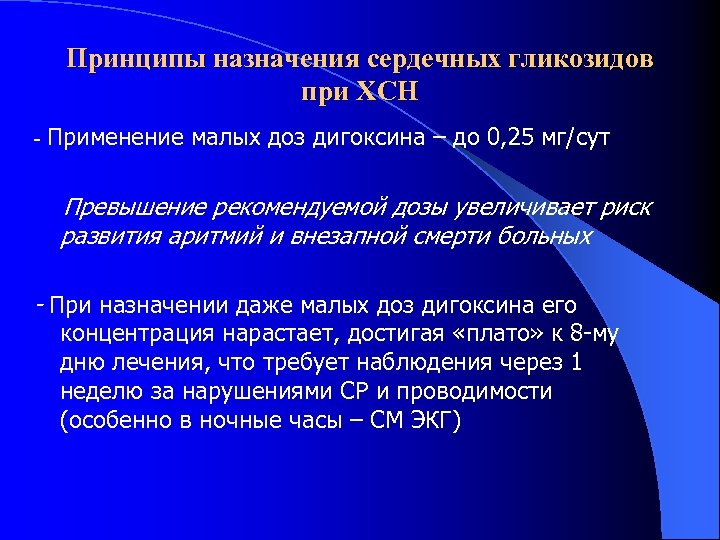 Принципы назначения сердечных гликозидов при ХСН

- Применение малых доз дигоксина – до 0,25 мг/сут

Превышение рекомендуемой дозы увеличивает риск развития аритмий и внезапной смерти больных

- При назначении даже малых доз дигоксина его концентрация нарастает, достигая «плато» к 8-му дню лечения, что требует наблюдения через 1 неделю за нарушениями СР и проводимости (особенно в ночные часы – СМ ЭКГ)